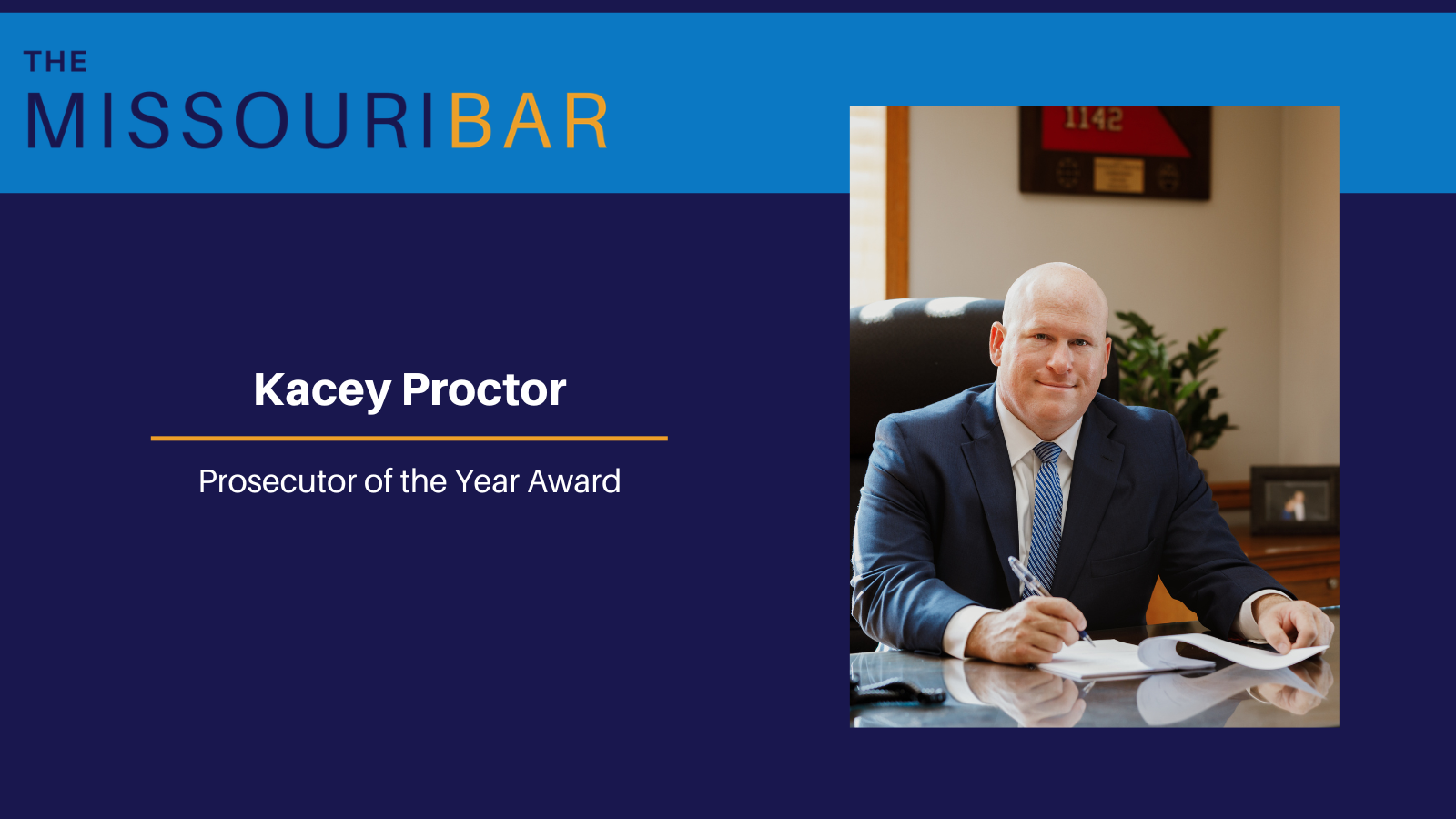 THE
MISSOURIBAR

Kacey Proctor

Prosecutor of the Year Award

1142